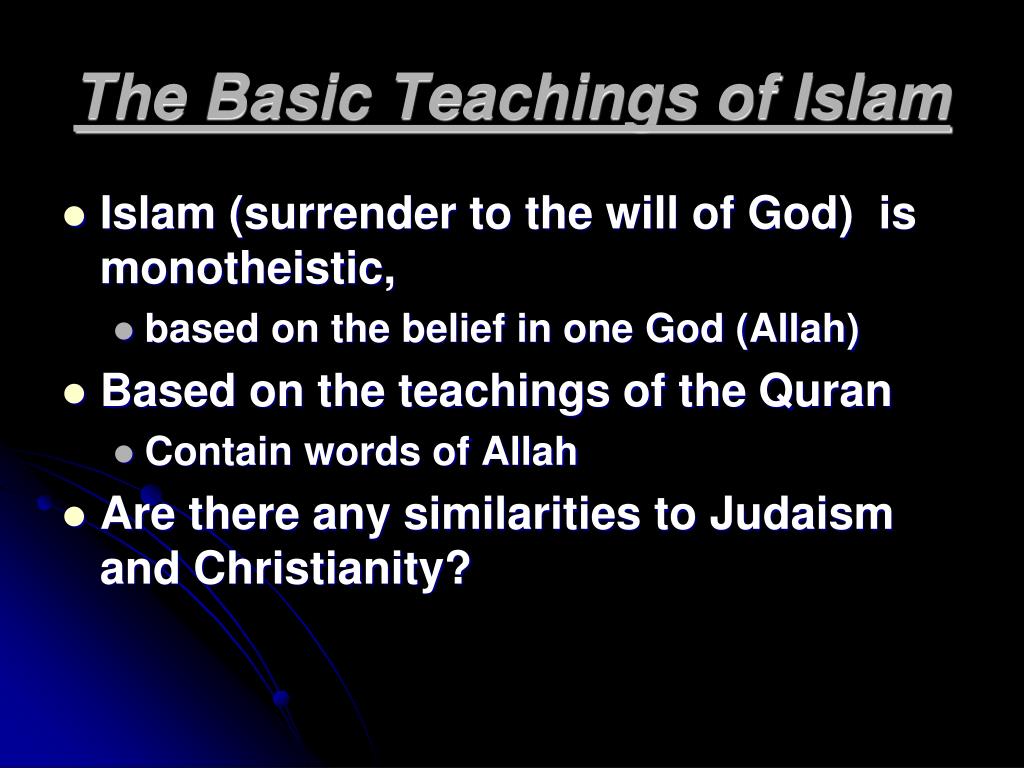 The Basic Teachings of Islam

- Islam (surrender to the will of God) is monotheistic,
  - based on the belief in one God (Allah)
- Based on the teachings of the Quran
  - Contain words of Allah
- Are there any similarities to Judaism and Christianity?